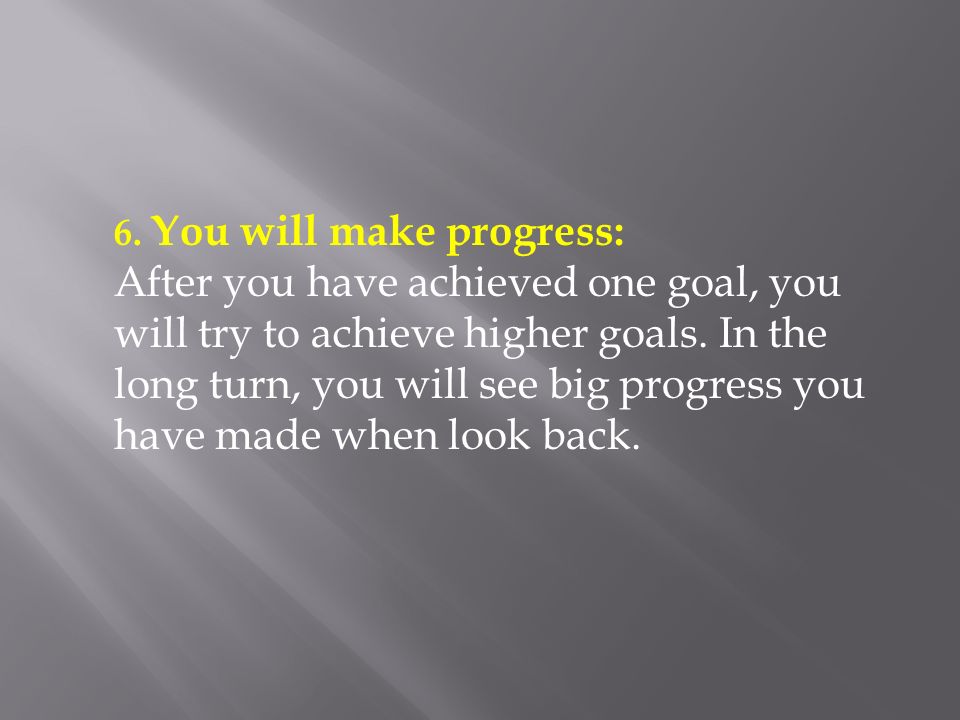 6. You will make progress:
After you have achieved one goal, you will try to achieve higher goals. In the long turn, you will see big progress you have made when look back.